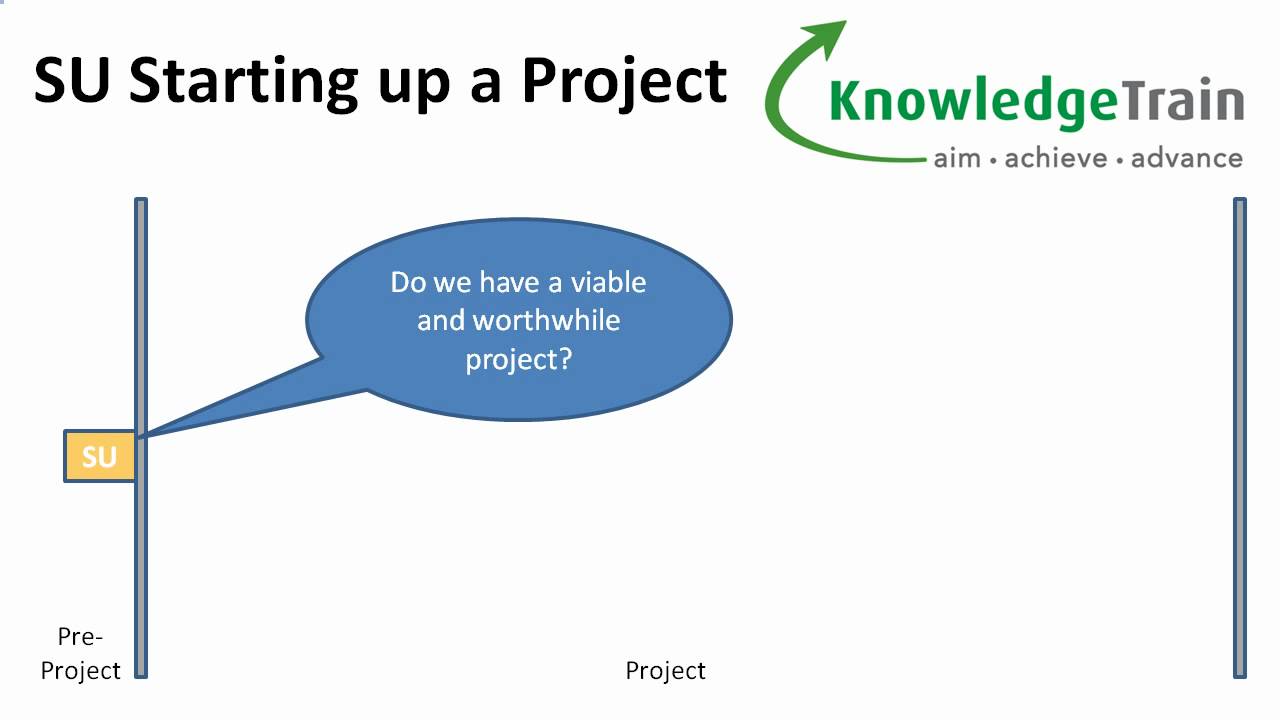 SU Starting up a Project

KnowledgeTrain
aim • achieve • advance

Do we have a viable and worthwhile project?

SU

Pre-Project

Project